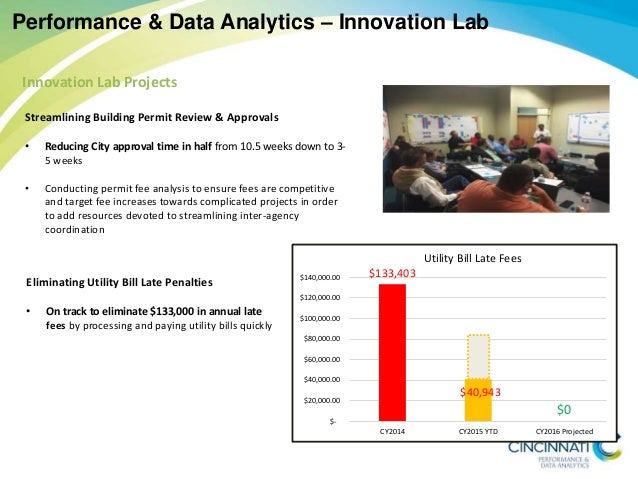 Performance & Data Analytics – Innovation Lab

Innovation Lab Projects

Streamlining Building Permit Review & Approvals

• Reducing City approval time in half from 10.5 weeks down to 3-5 weeks

• Conducting permit fee analysis to ensure fees are competitive and target fee increases towards complicated projects in order to add resources devoted to streamlining inter-agency coordination

Eliminating Utility Bill Late Penalties

• On track to eliminate $133,000 in annual late fees by processing and paying utility bills quickly

Utility Bill Late Fees

$140,000.00
$120,000.00
$100,000.00
$80,000.00
$60,000.00
$40,000.00
$20,000.00
$-

$133,403
$40,943
$0

CY2014
CY2015 YTD
CY2016 Projected

CINCINNATI
PERFORMANCE & DATA ANALYTICS